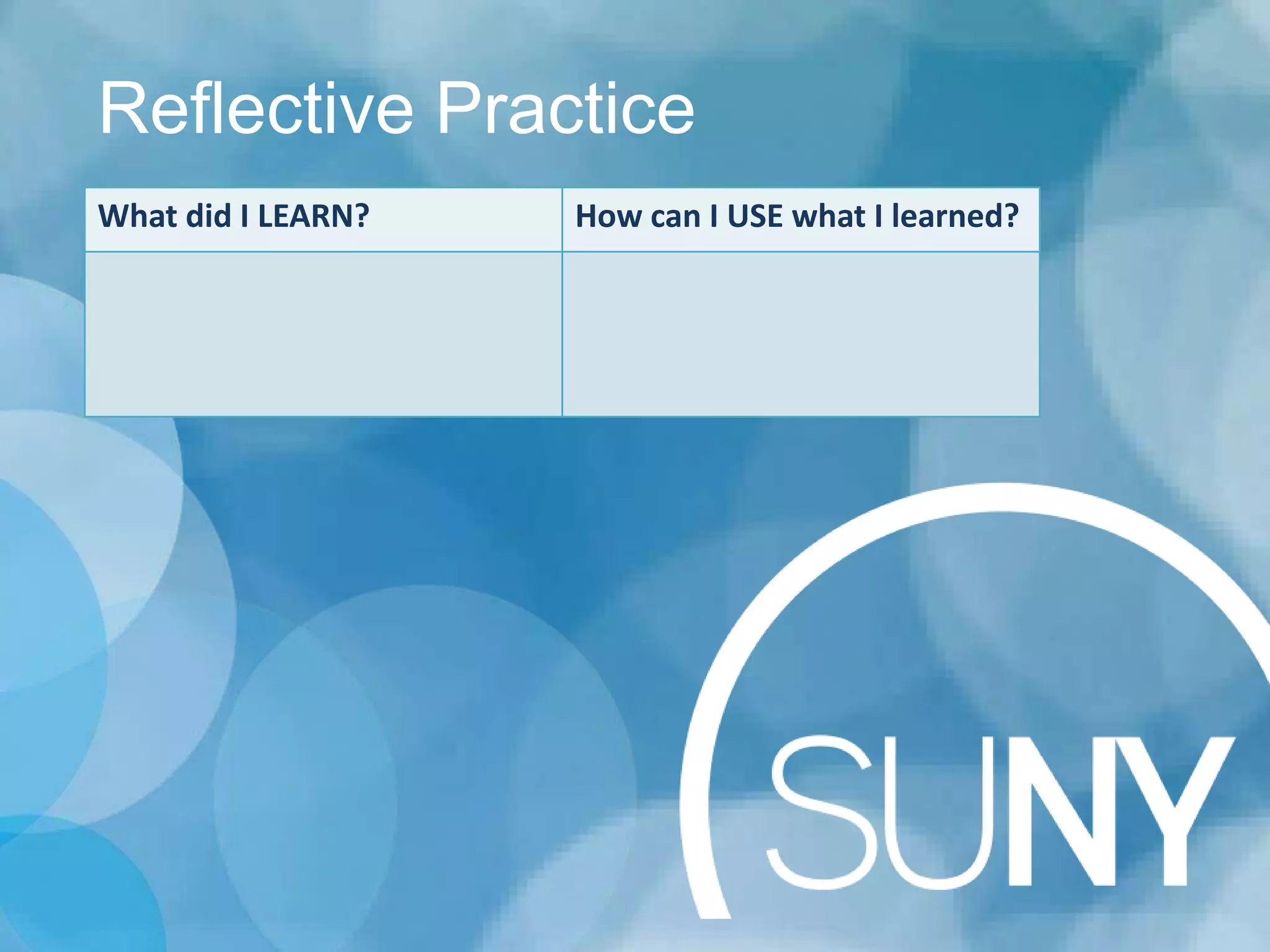 Reflective Practice

| What did I LEARN? | How can I USE what I learned? |
|---|---|
| | |

SUNY